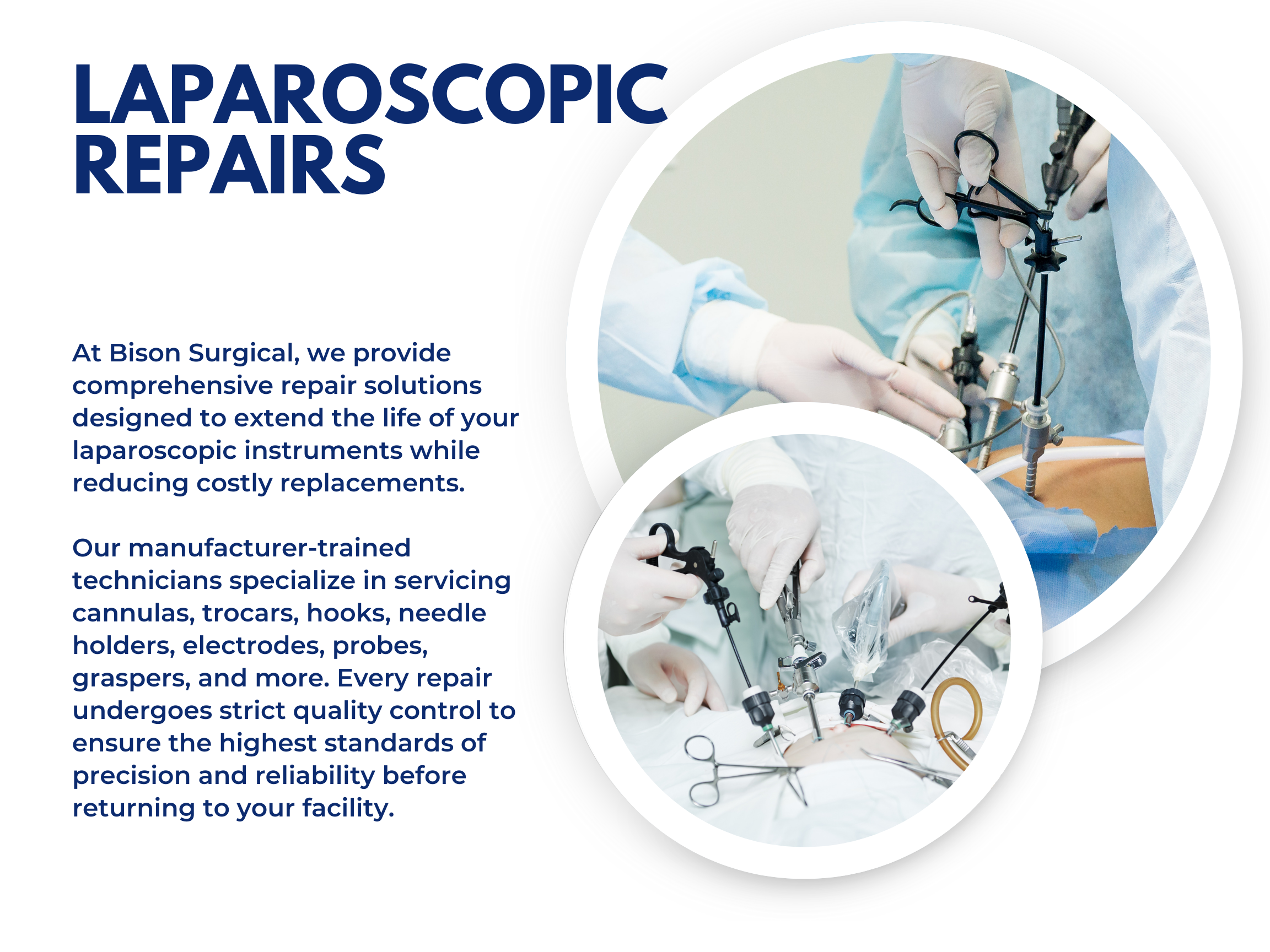 LAPAROSCOPIC REPAIRS

At Bison Surgical, we provide comprehensive repair solutions designed to extend the life of your laparoscopic instruments while reducing costly replacements.

Our manufacturer-trained technicians specialize in servicing cannulas, trocars, hooks, needle holders, electrodes, probes, graspers, and more. Every repair undergoes strict quality control to ensure the highest standards of precision and reliability before returning to your facility.